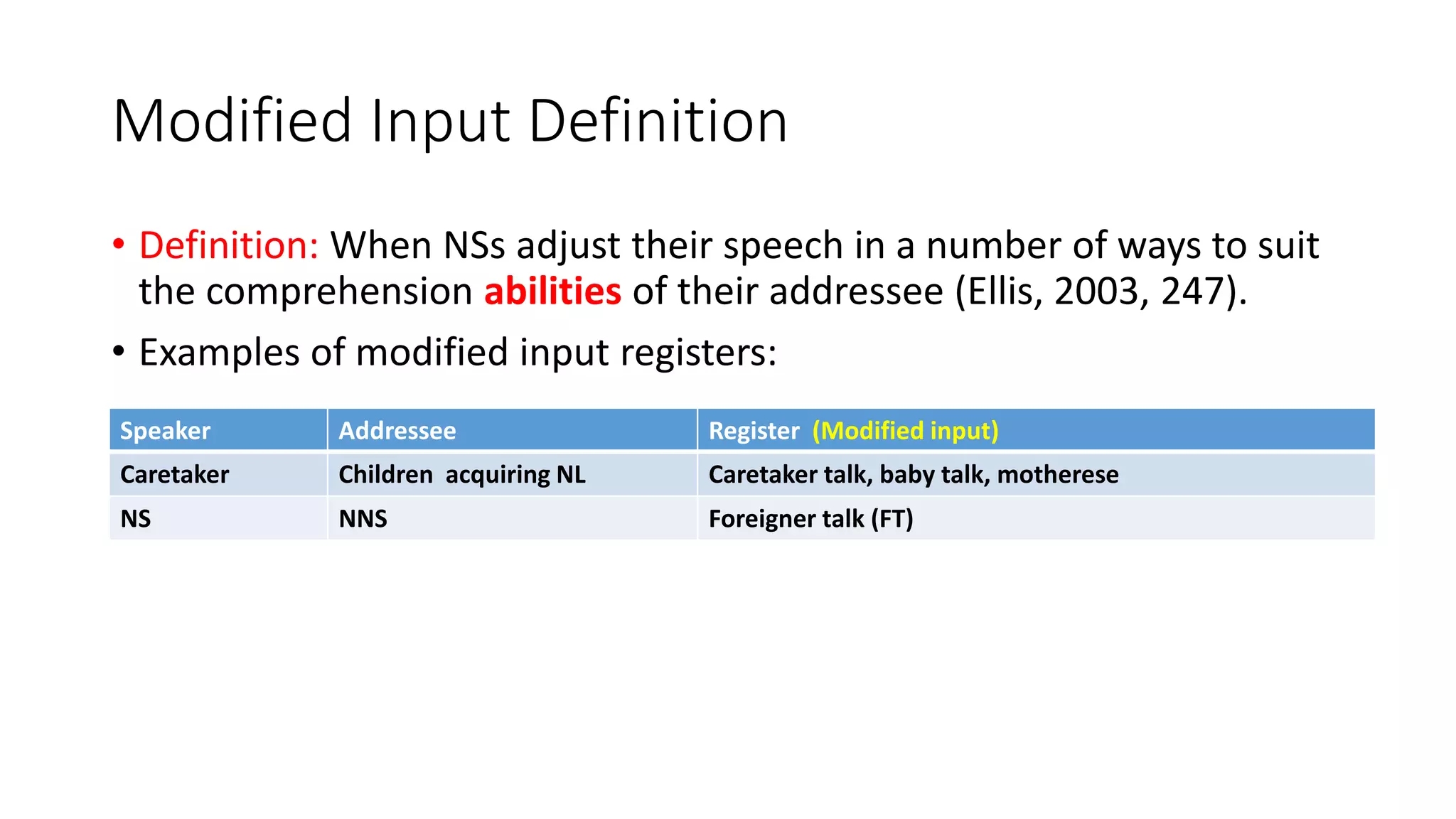 Modified Input Definition

• Definition: When NSs adjust their speech in a number of ways to suit the comprehension abilities of their addressee (Ellis, 2003, 247).

• Examples of modified input registers:

| Speaker | Addressee | Register (Modified input) |
|---|---|---|
| Caretaker | Children acquiring NL | Caretaker talk, baby talk, motherese |
| NS | NNS | Foreigner talk (FT) |